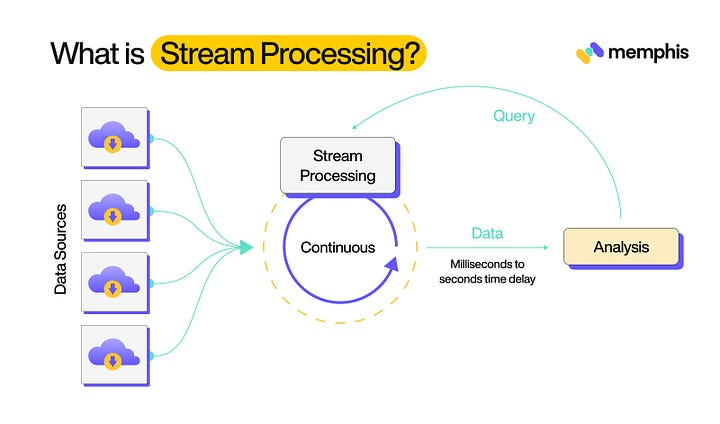 What is Stream Processing?

memphis

Data Sources

Query

Stream Processing

Continuous

Data

Milliseconds to seconds time delay

Analysis